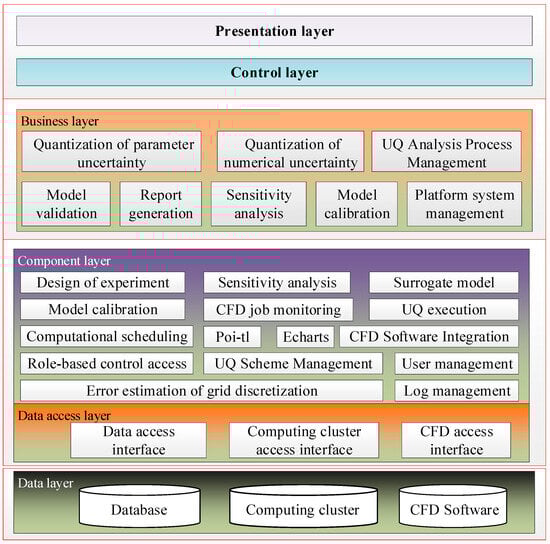 Presentation layer

Control layer

Business layer

Quantization of parameter uncertainty

Quantization of numerical uncertainty

UQ Analysis Process Management

Model validation

Report generation

Sensitivity analysis

Model calibration

Platform system management

Component layer

Design of experiment

Sensitivity analysis

Surrogate model

Model calibration

CFD job monitoring

UQ execution

Computational scheduling

Poi-tl

Echarts

CFD Software Integration

Role-based control access

UQ Scheme Management

User management

Error estimation of grid discretization

Log management

Data access layer

Data access interface

Computing cluster access interface

CFD access interface

Data layer

Database

Computing cluster

CFD Software